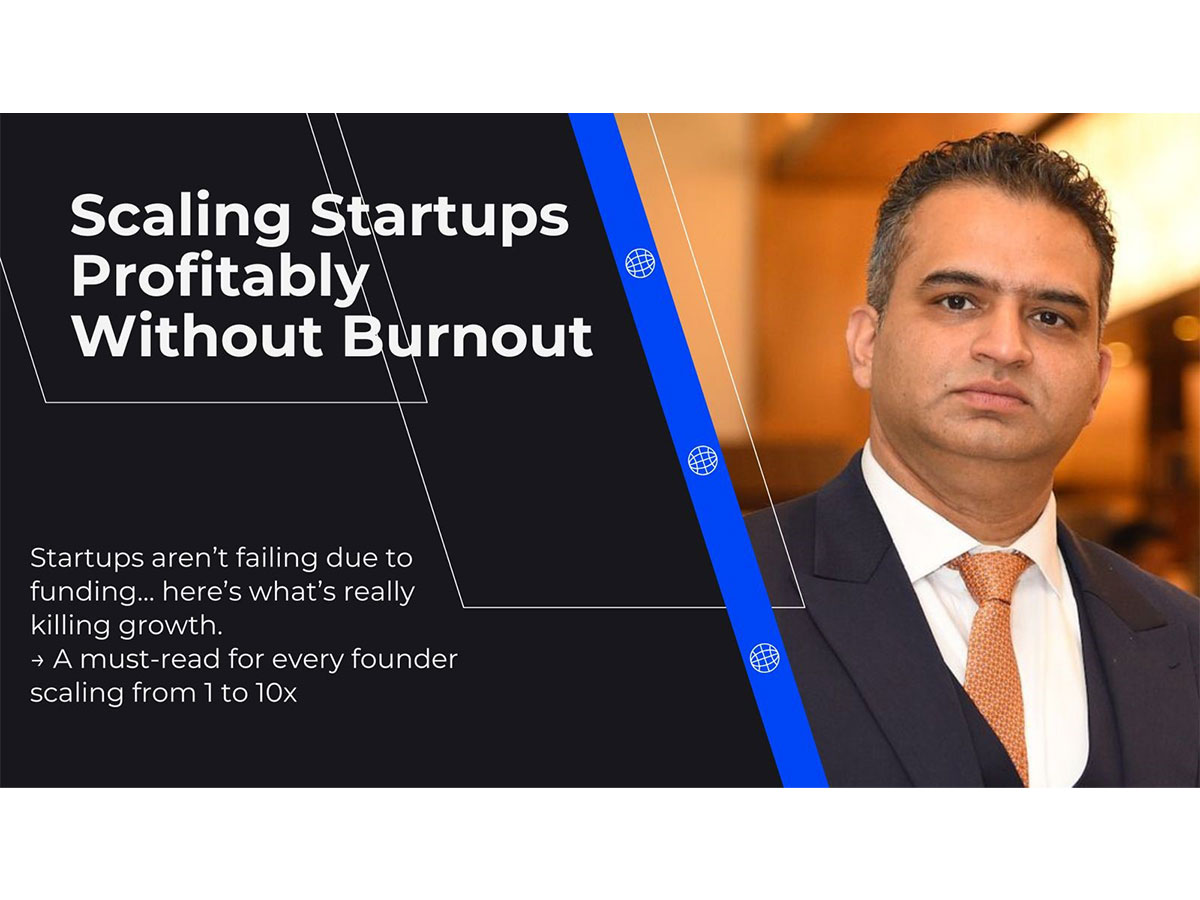 Scaling Startups Profitably Without Burnout

Startups aren't failing due to funding... here's what's really killing growth.
→ A must-read for every founder scaling from 1 to 10x